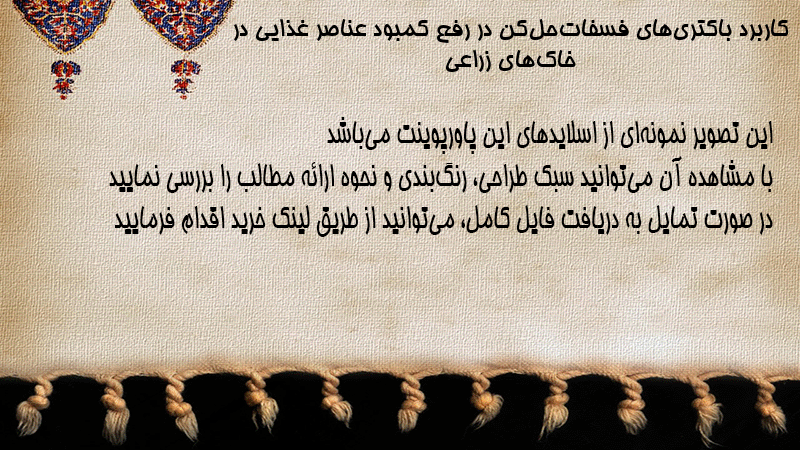 کاربرد باکتری‌های فسفات‌حل‌کن در رفع کمبود عناصر غذایی در خاک‌های زراعی

این تصویر نمونه‌ای از اسلایدهای این پاورپوینت می‌باشد
با مشاهده آن می‌توانید سبک طراحی، رنگ‌بندی و نحوه ارائه مطالب را بررسی نمایید
در صورت تمایل به دریافت فایل کامل، می‌توانید از طریق لینک خرید اقدام فرمایید